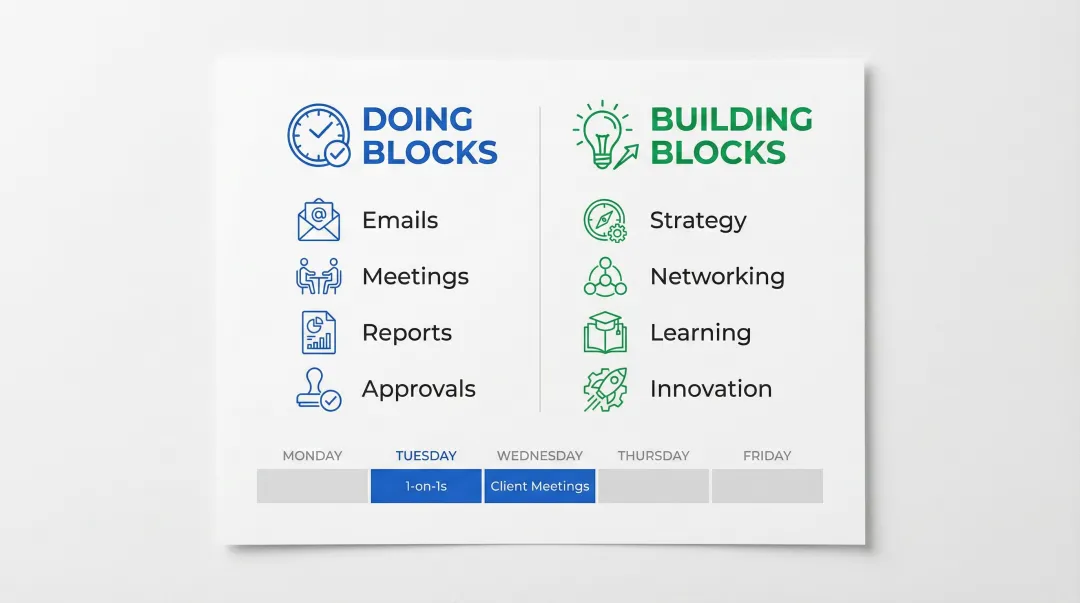 DOING BLOCKS

Emails

Meetings

Reports

Approvals

BUILDING BLOCKS

Strategy

Networking

Learning

Innovation

| MONDAY | TUESDAY | WEDNESDAY | THURSDAY | FRIDAY |
|---|---|---|---|---|
| | 1-on-1s | Client Meetings | | |